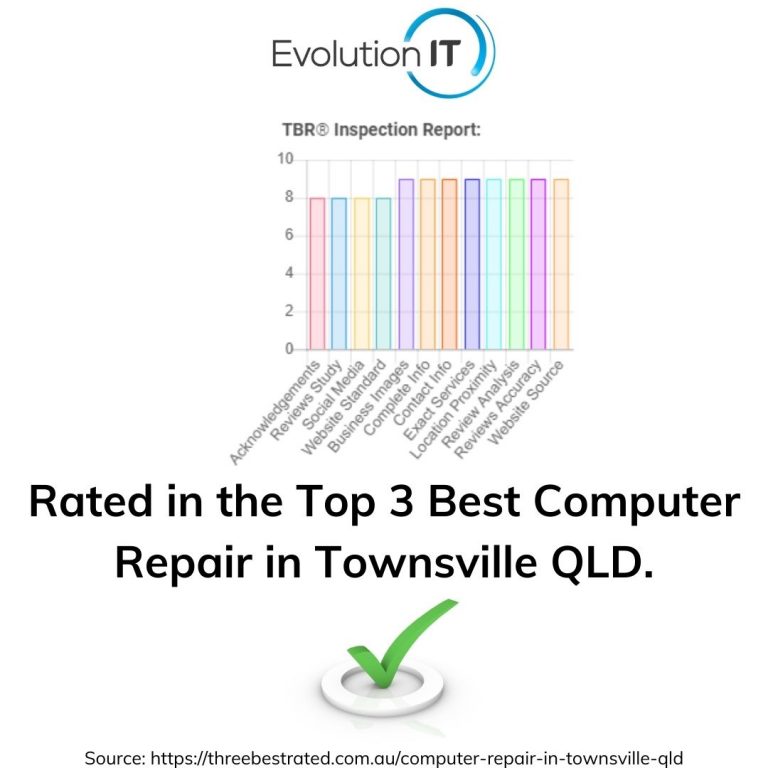 Evolution IT

TBR® Inspection Report:

10
8
6
4
2
0

Acknowledgements
Reviews Study
Social Media
Website Standard
Business Images
Complete Info
Contact Info
Exact Services
Location Proximity
Review Analysis
Reviews Accuracy
Website Source

Rated in the Top 3 Best Computer Repair in Townsville QLD.

Source: https://threebestrated.com.au/computer-repair-in-townsville-qld